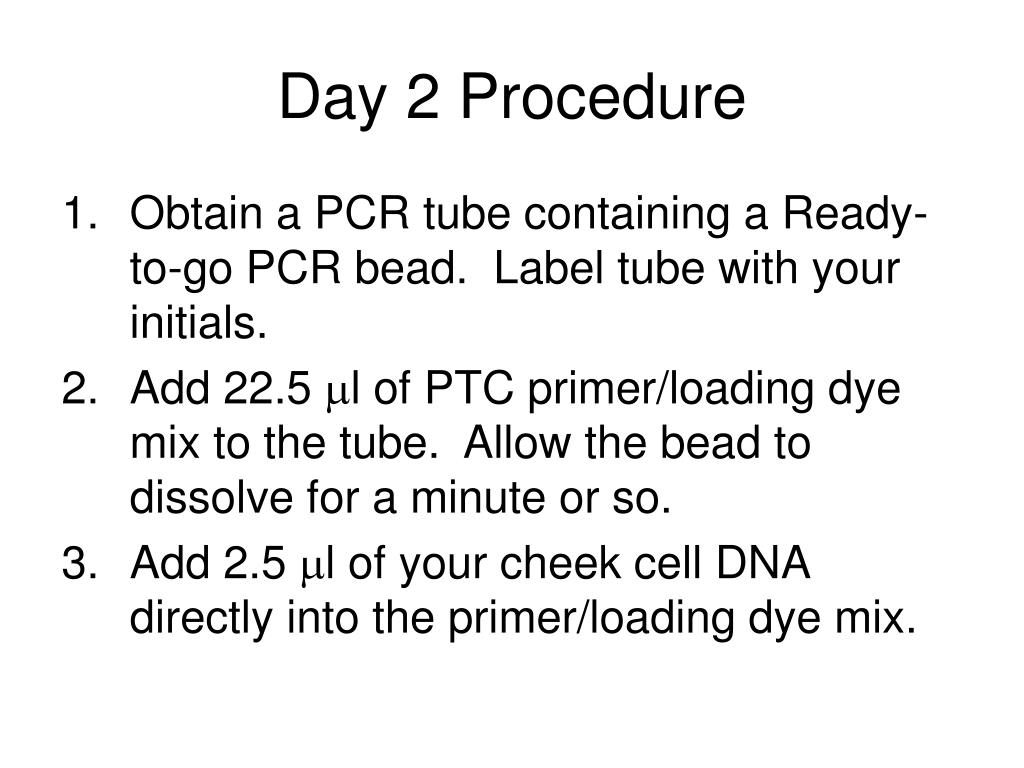 Day 2 Procedure

1. Obtain a PCR tube containing a Ready-to-go PCR bead. Label tube with your initials.
2. Add 22.5 μl of PTC primer/loading dye mix to the tube. Allow the bead to dissolve for a minute or so.
3. Add 2.5 μl of your cheek cell DNA directly into the primer/loading dye mix.